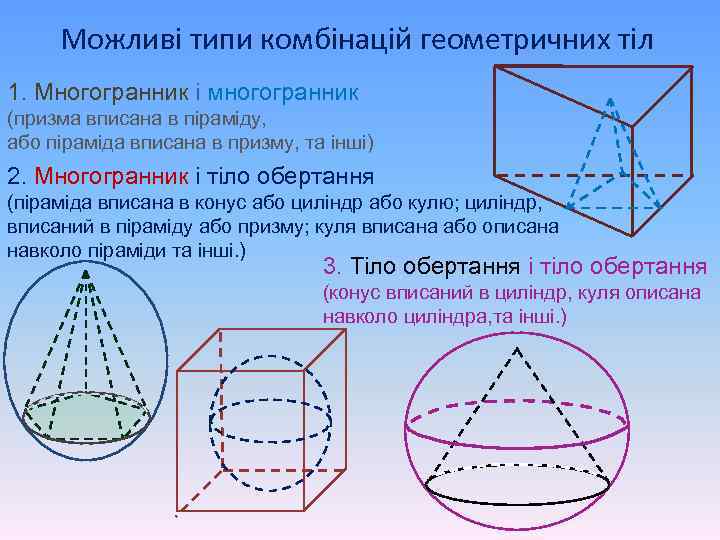 Можливі типи комбінацій геометричних тіл

1. Многогранник і многогранник
(призма вписана в піраміду,
або піраміда вписана в призму, та інші)

2. Многогранник і тіло обертання
(піраміда вписана в конус або циліндр або кулю; циліндр, вписаний в піраміду або призму; куля вписана або описана навколо піраміди та інші.)

3. Тіло обертання і тіло обертання
(конус вписаний в циліндр, куля описана навколо циліндра,та інші.)